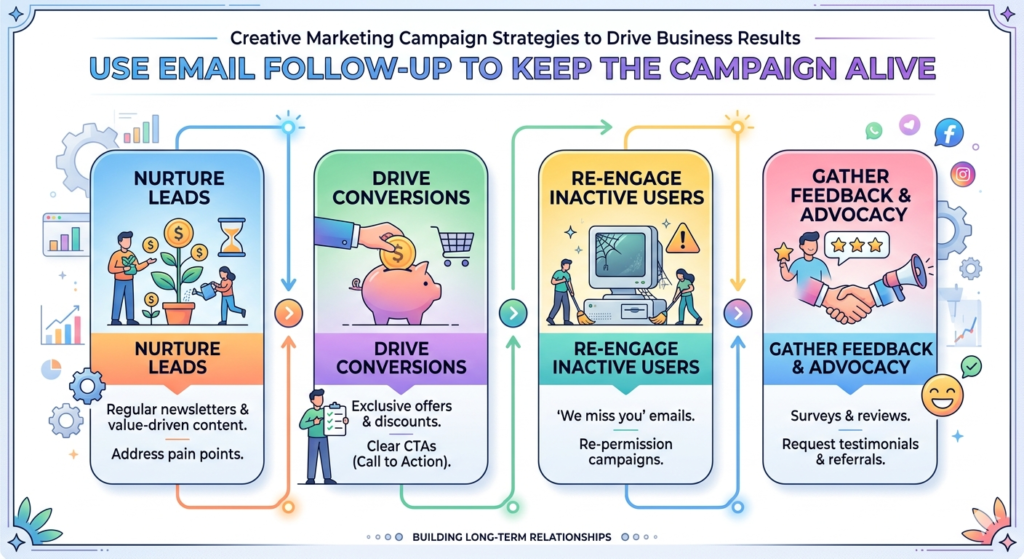 Creative Marketing Campaign Strategies to Drive Business Results

USE EMAIL FOLLOW-UP TO KEEP THE CAMPAIGN ALIVE

NURTURE LEADS

NURTURE LEADS

Regular newsletters & value-driven content.

Address pain points.

DRIVE CONVERSIONS

DRIVE CONVERSIONS

Exclusive offers & discounts.

Clear CTAs (Call to Action).

RE-ENGAGE INACTIVE USERS

RE-ENGAGE INACTIVE USERS

'We miss you' emails.

Re-permission campaigns.

GATHER FEEDBACK & ADVOCACY

GATHER FEEDBACK & ADVOCACY

Surveys & reviews.

Request testimonials & referrals.

BUILDING LONG-TERM RELATIONSHIPS